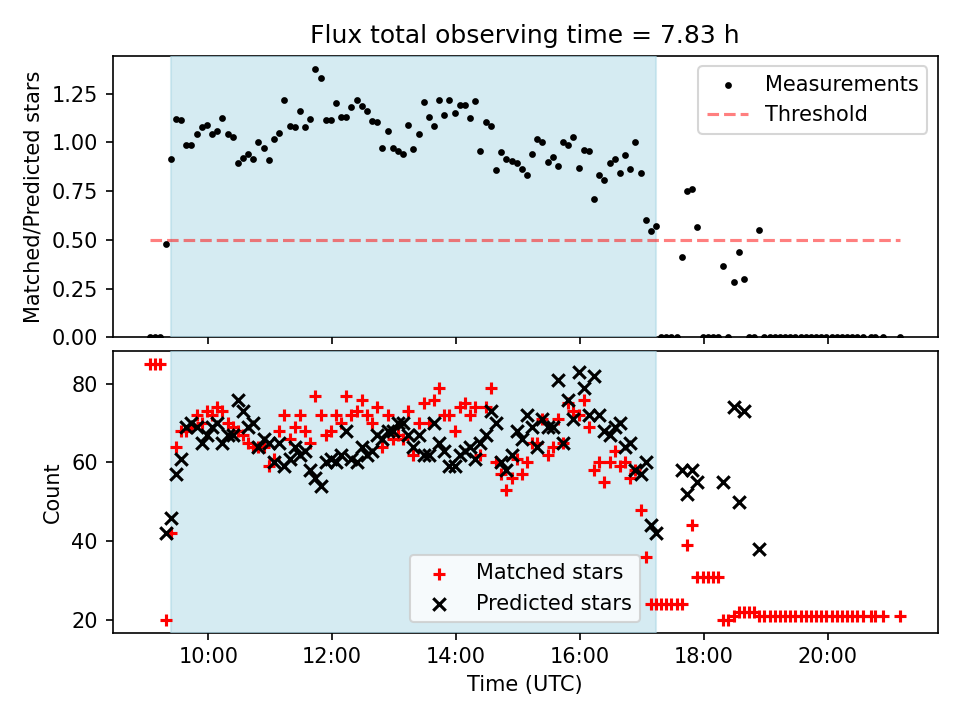 Flux total observing time = 7.83 h

Matched/Predicted stars

1.25
1.00
0.75
0.50
0.25
0.00

Measurements
Threshold

Count

80
60
40
20

Matched stars
Predicted stars

10:00
12:00
14:00
16:00
18:00
20:00

Time (UTC)